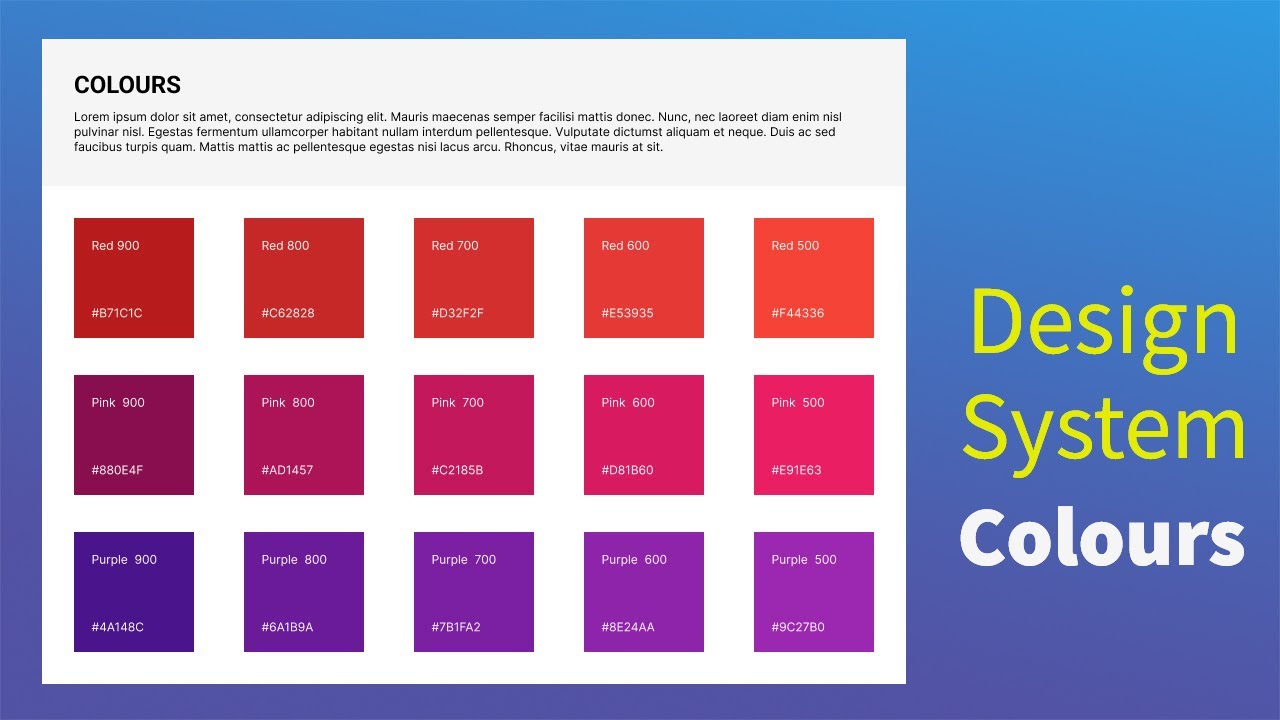 COLOURS

Lorem ipsum dolor sit amet, consectetur adipiscing elit. Mauris maecenas semper facilisi mattis donec. Nunc, nec laoreet diam enim nisl pulvinar nisl. Egestas fermentum ullamcorper habitant nullam interdum pellentesque. Vulputate dictumst aliquam et neque. Duis ac sed faucibus turpis quam. Mattis mattis ac pellentesque egestas nisi lacus arcu. Rhoncus, vitae mauris at sit.

Red 900
#B71C1C

Red 800
#C62828

Red 700
#D32F2F

Red 600
#E53935

Red 500
#F44336

Pink 900
#880E4F

Pink 800
#AD1457

Pink 700
#C2185B

Pink 600
#D81B60

Pink 500
#E91E63

Purple 900
#4A148C

Purple 800
#6A1B9A

Purple 700
#7B1FA2

Purple 600
#8E24AA

Purple 500
#9C27B0

Design System Colours